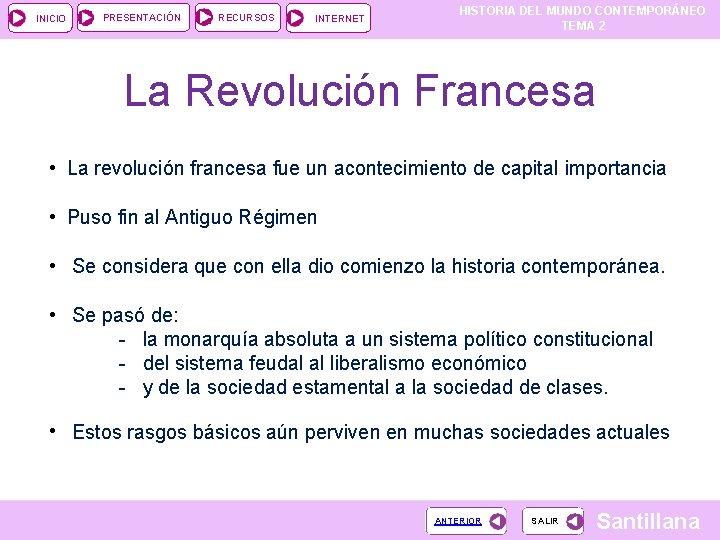 INICIO PRESENTACIÓN RECURSOS INTERNET

HISTORIA DEL MUNDO CONTEMPORÁNEO
TEMA 2

La Revolución Francesa

• La revolución francesa fue un acontecimiento de capital importancia

• Puso fin al Antiguo Régimen

• Se considera que con ella dio comienzo la historia contemporánea.

• Se pasó de:
- la monarquía absoluta a un sistema político constitucional
- del sistema feudal al liberalismo económico
- y de la sociedad estamental a la sociedad de clases.

• Estos rasgos básicos aún perviven en muchas sociedades actuales

ANTERIOR SALIR Santillana